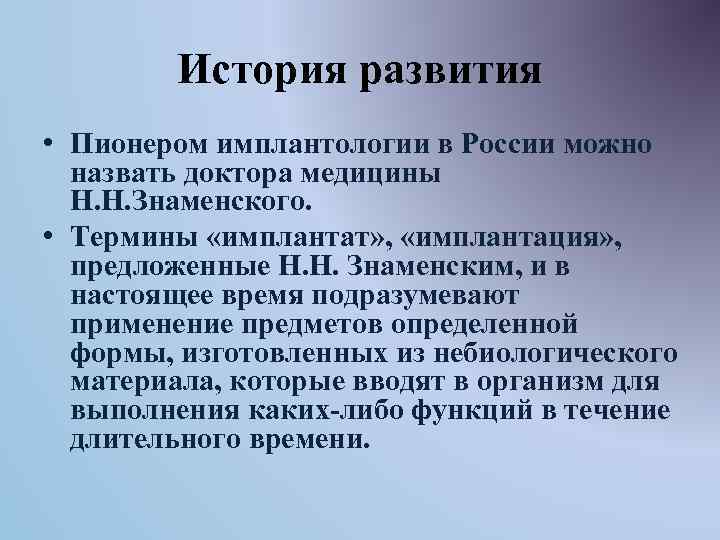 История развития

• Пионером имплантологии в России можно назвать доктора медицины Н.Н.Знаменского.

• Термины «имплантат», «имплантация», предложенные Н.Н. Знаменским, и в настоящее время подразумевают применение предметов определенной формы, изготовленных из небиологического материала, которые вводят в организм для выполнения каких-либо функций в течение длительного времени.